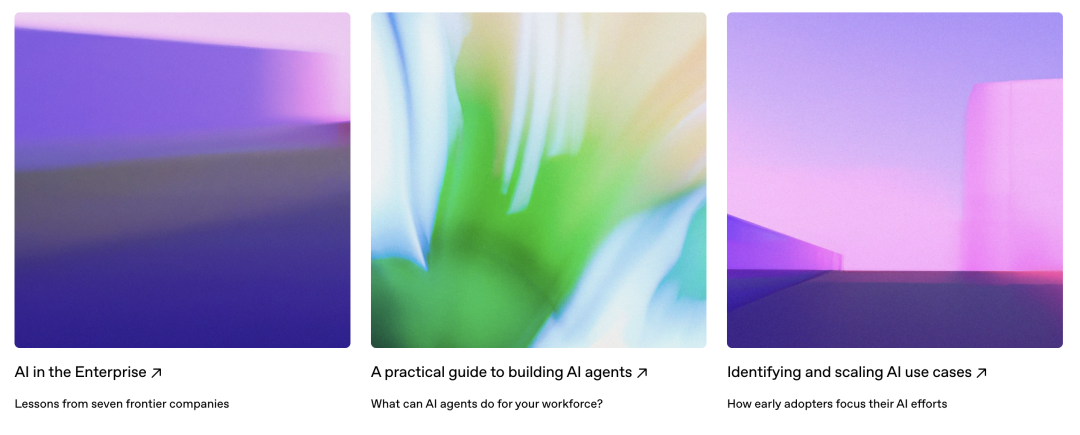 AI in the Enterprise ↗

Lessons from seven frontier companies

A practical guide to building AI agents ↗

What can AI agents do for your workforce?

Identifying and scaling AI use cases ↗

How early adopters focus their AI efforts